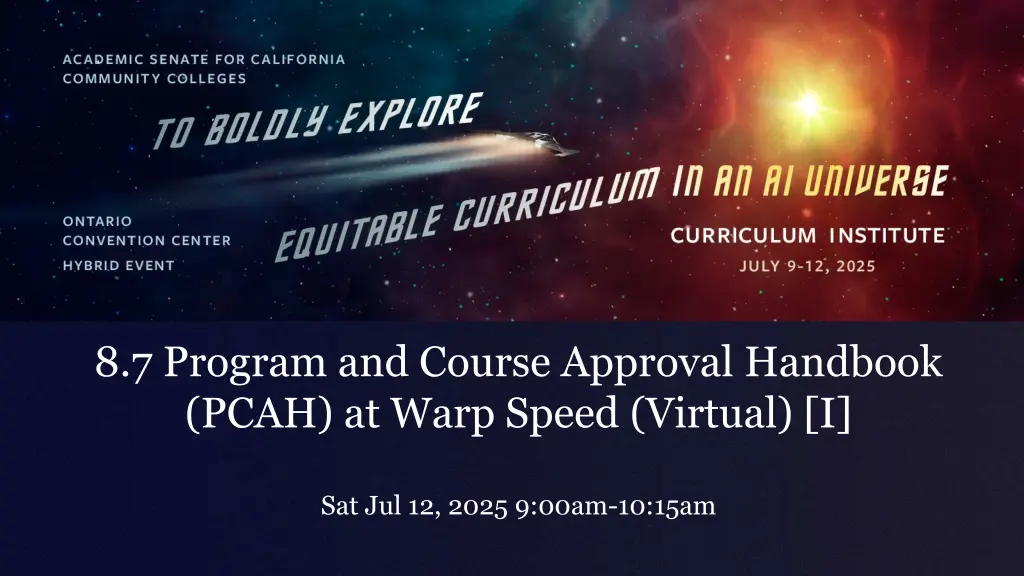 ACADEMIC SENATE FOR CALIFORNIA COMMUNITY COLLEGES

TO BOLDLY EXPLORE

EQUITABLE CURRICULUM IN AN AI UNIVERSE

ONTARIO CONVENTION CENTER
HYBRID EVENT

CURRICULUM INSTITUTE
JULY 9-12, 2025

8.7 Program and Course Approval Handbook (PCAH) at Warp Speed (Virtual) [I]

Sat Jul 12, 2025 9:00am-10:15am